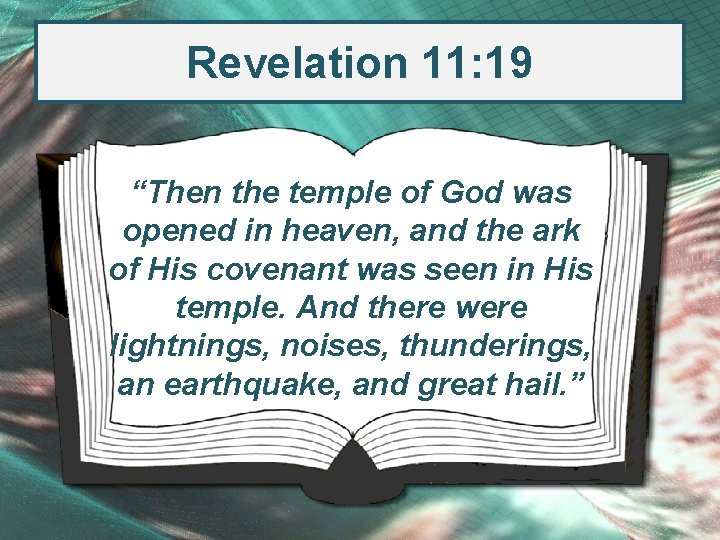 Revelation 11:19

“Then the temple of God was opened in heaven, and the ark of His covenant was seen in His temple. And there were lightnings, noises, thunderings, an earthquake, and great hail.”